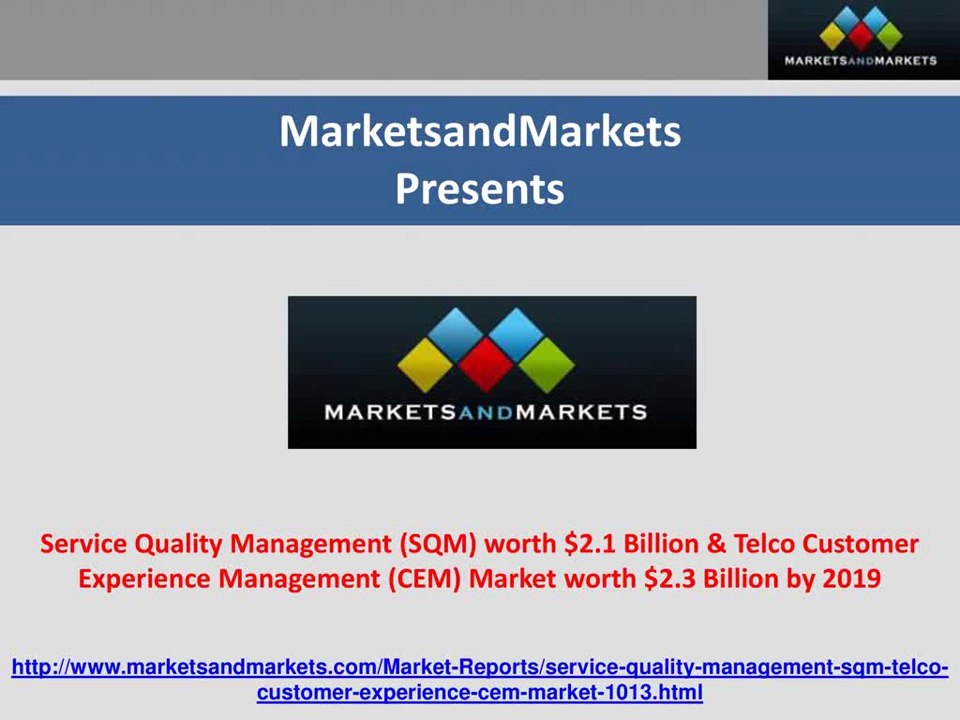 MARKETSANDMARKETS

MarketsandMarkets
Presents

MARKETSANDMARKETS

Service Quality Management (SQM) worth \$2.1 Billion & Telco Customer Experience Management (CEM) Market worth \$2.3 Billion by 2019

http://www.marketsandmarkets.com/Market-Reports/service-quality-management-sqm-telco-customer-experience-cem-market-1013.html